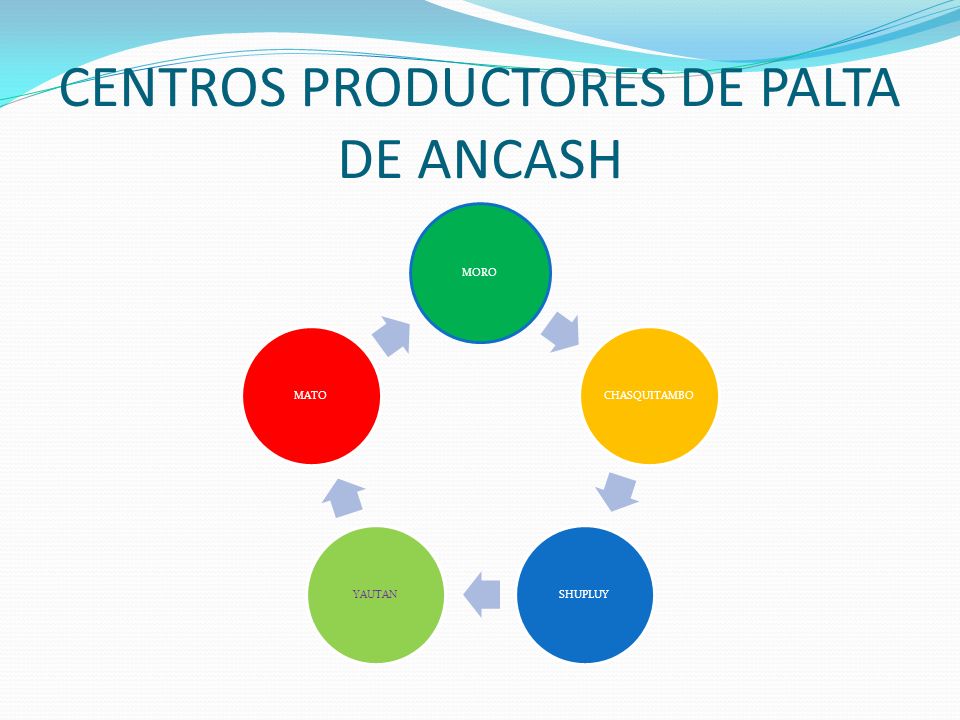 CENTROS PRODUCTORES DE PALTA DE ANCASH

MORO

CHASQUITAMBO

SHUPLUY

YAUTAN

MATO